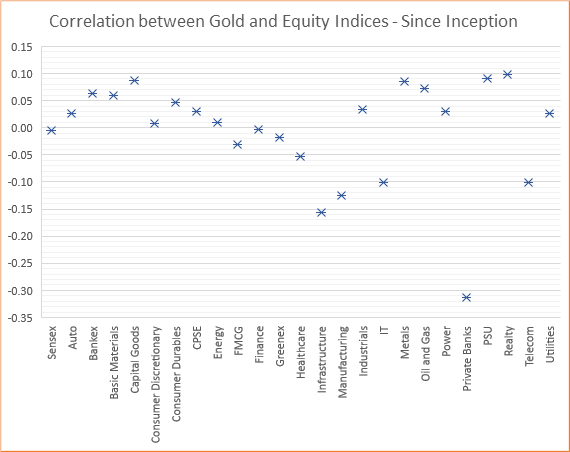 Correlation between Gold and Equity Indices - Since Inception

0.15
0.10
0.05
0.00
-0.05
-0.10
-0.15
-0.20
-0.25
-0.30
-0.35

Sensex
Auto
Bankex
Basic Materials
Capital Goods
Consumer Discretionary
Consumer Durables
CPSE
Energy
FMCG
Finance
Greenex
Healthcare
Infrastructure
Manufacturing
Industrials
IT
Metals
Oil and Gas
Power
Private Banks
PSU
Realty
Telecom
Utilities